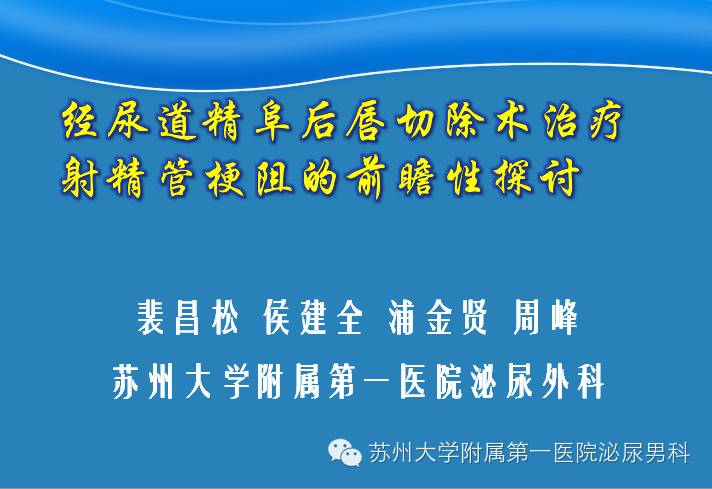 经尿道精阜后唇切除术治疗射精管梗阻的前瞻性探讨

裴昌松 侯建全 浦金贤 周峰

苏州大学附属第一医院泌尿外科

苏州大学附属第一医院泌尿男科